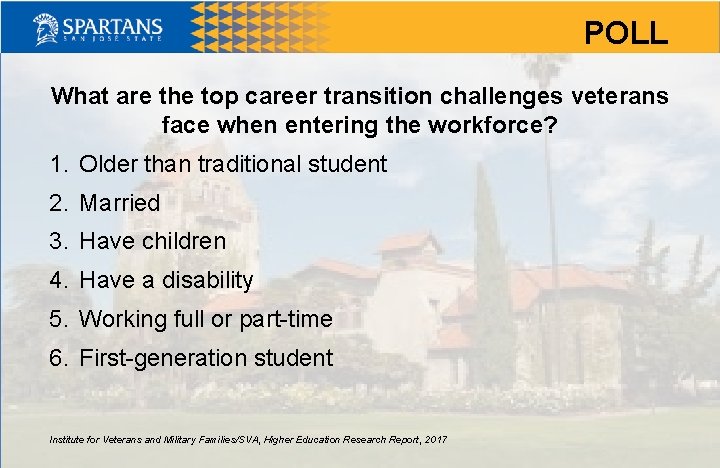 SPARTANS
SAN JOSÉ STATE

POLL

What are the top career transition challenges veterans face when entering the workforce?

1. Older than traditional student
2. Married
3. Have children
4. Have a disability
5. Working full or part-time
6. First-generation student

Institute for Veterans and Military Families/SVA, Higher Education Research Report, 2017